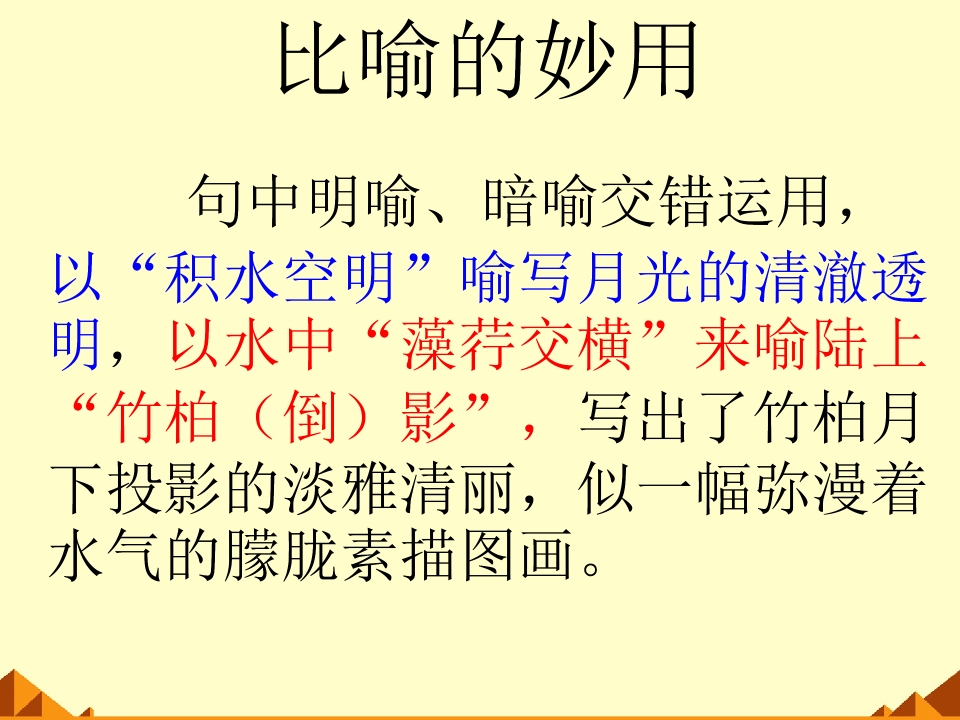 比喻的妙用

句中明喻、暗喻交错运用，以“积水空明”喻写月光的清澈透明，以水中“藻荇交横”来喻陆上“竹柏（倒）影”，写出了竹柏月下投影的淡雅清丽，似一幅弥漫着水气的朦胧素描图画。